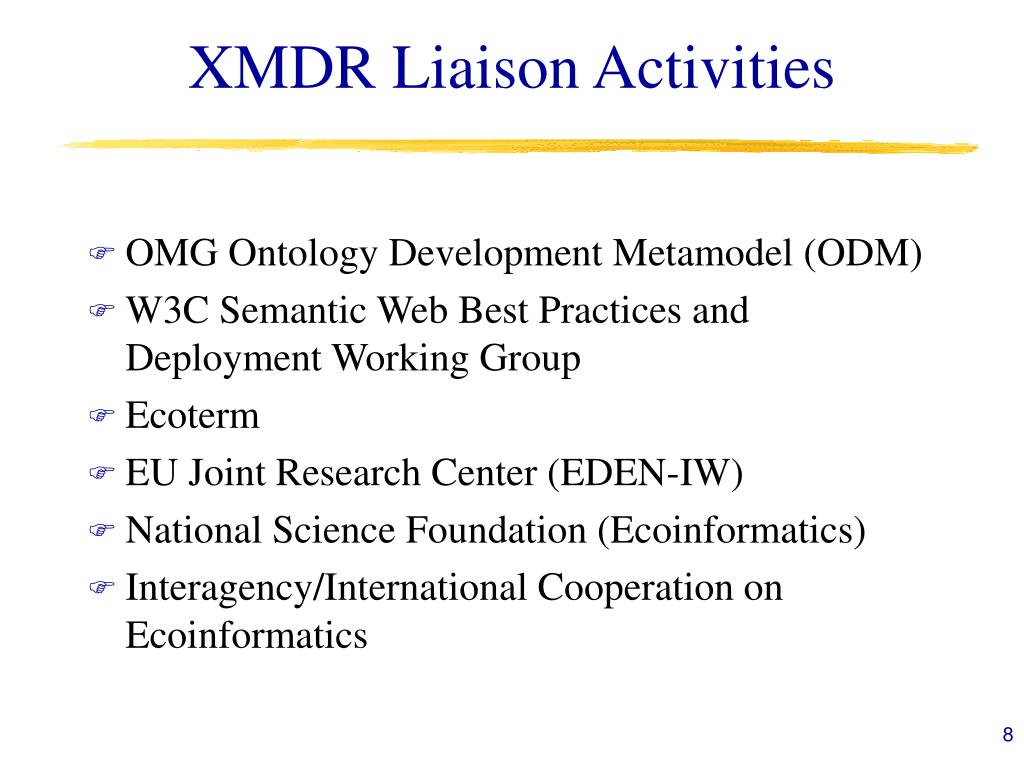 XMDR Liaison Activities

OMG Ontology Development Metamodel (ODM)
W3C Semantic Web Best Practices and Deployment Working Group
Ecoterm
EU Joint Research Center (EDEN-IW)
National Science Foundation (Ecoinformatics)
Interagency/International Cooperation on Ecoinformatics

8